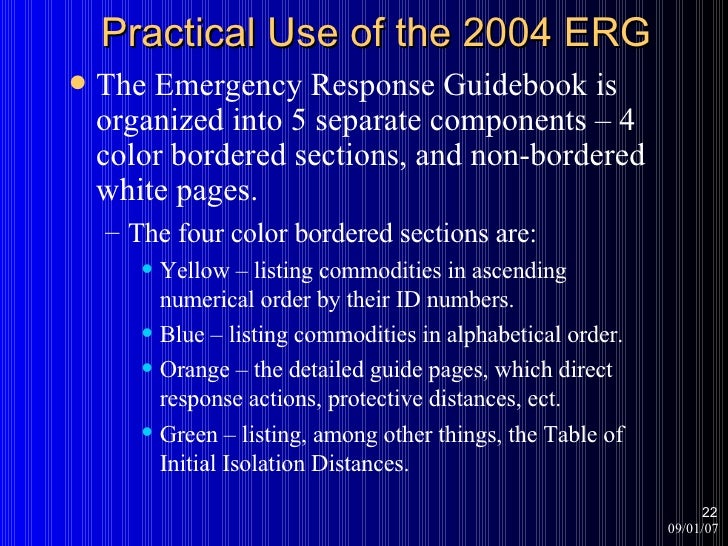 Practical Use of the 2004 ERG

• The Emergency Response Guidebook is organized into 5 separate components – 4 color bordered sections, and non-bordered white pages.

– The four color bordered sections are:

• Yellow – listing commodities in ascending numerical order by their ID numbers.

• Blue – listing commodities in alphabetical order.

• Orange – the detailed guide pages, which direct response actions, protective distances, ect.

• Green – listing, among other things, the Table of Initial Isolation Distances.

22
09/01/07